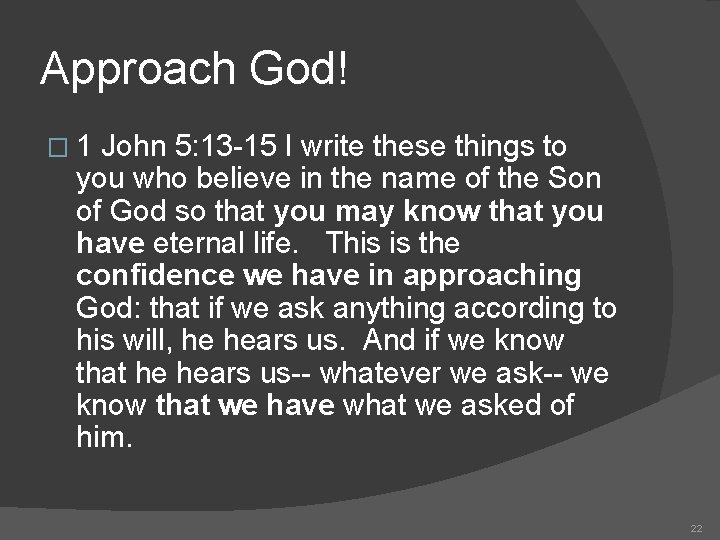 Approach God!

□ 1 John 5:13-15 I write these things to you who believe in the name of the Son of God so that you may know that you have eternal life. This is the confidence we have in approaching God: that if we ask anything according to his will, he hears us. And if we know that he hears us-- whatever we ask-- we know that we have what we asked of him.

22